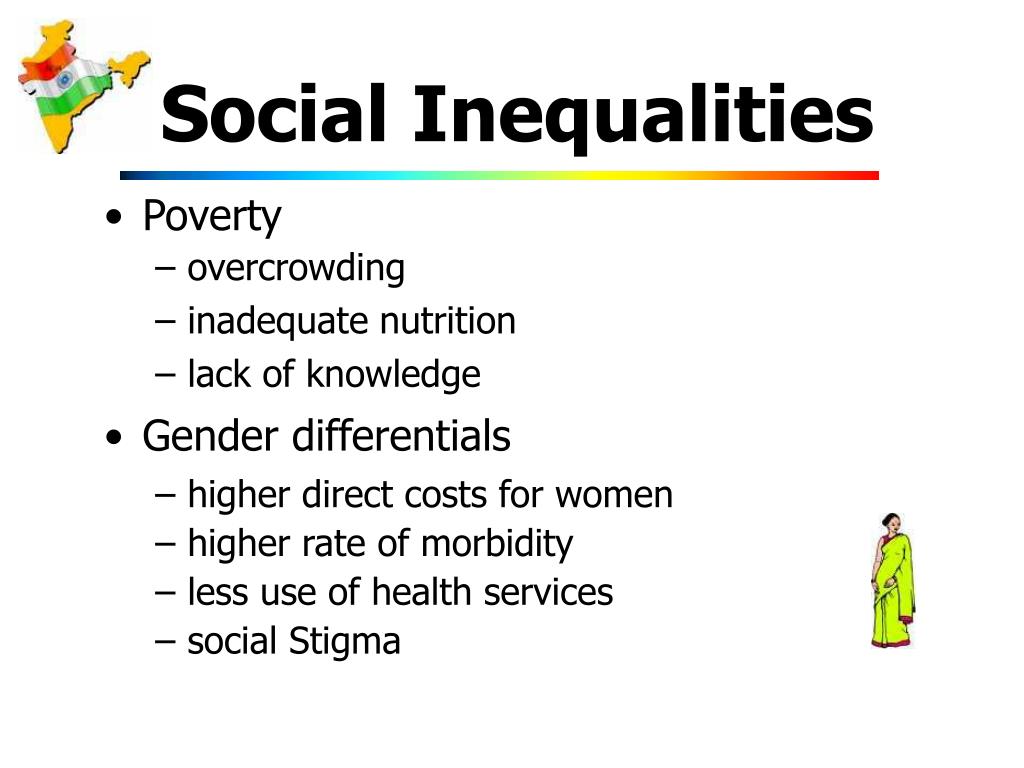 Social Inequalities

• Poverty
 – overcrowding
 – inadequate nutrition
 – lack of knowledge

• Gender differentials
 – higher direct costs for women
 – higher rate of morbidity
 – less use of health services
 – social Stigma